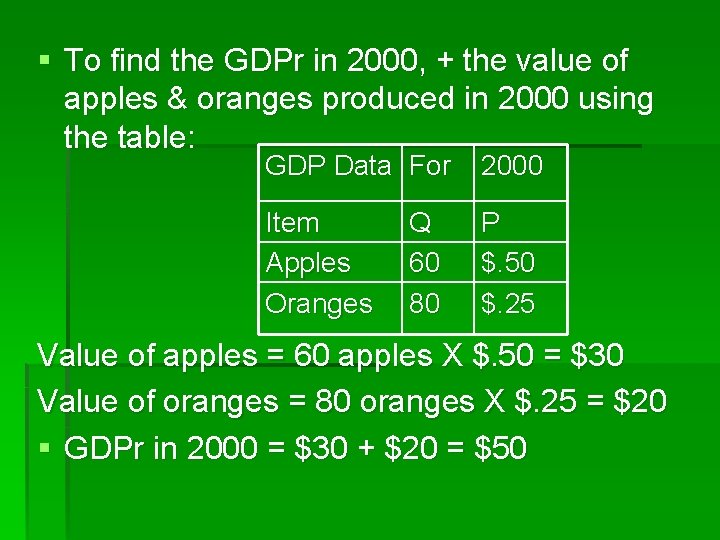 ▪ To find the GDPr in 2000, + the value of apples & oranges produced in 2000 using the table:

| GDP Data | For | 2000 |
|---|---|---|
| Item | Q | P |
| Apples | 60 | \$.50 |
| Oranges | 80 | \$.25 |

Value of apples = 60 apples X \$.50 = \$30

Value of oranges = 80 oranges X \$.25 = \$20

▪ GDPr in 2000 = \$30 + \$20 = \$50